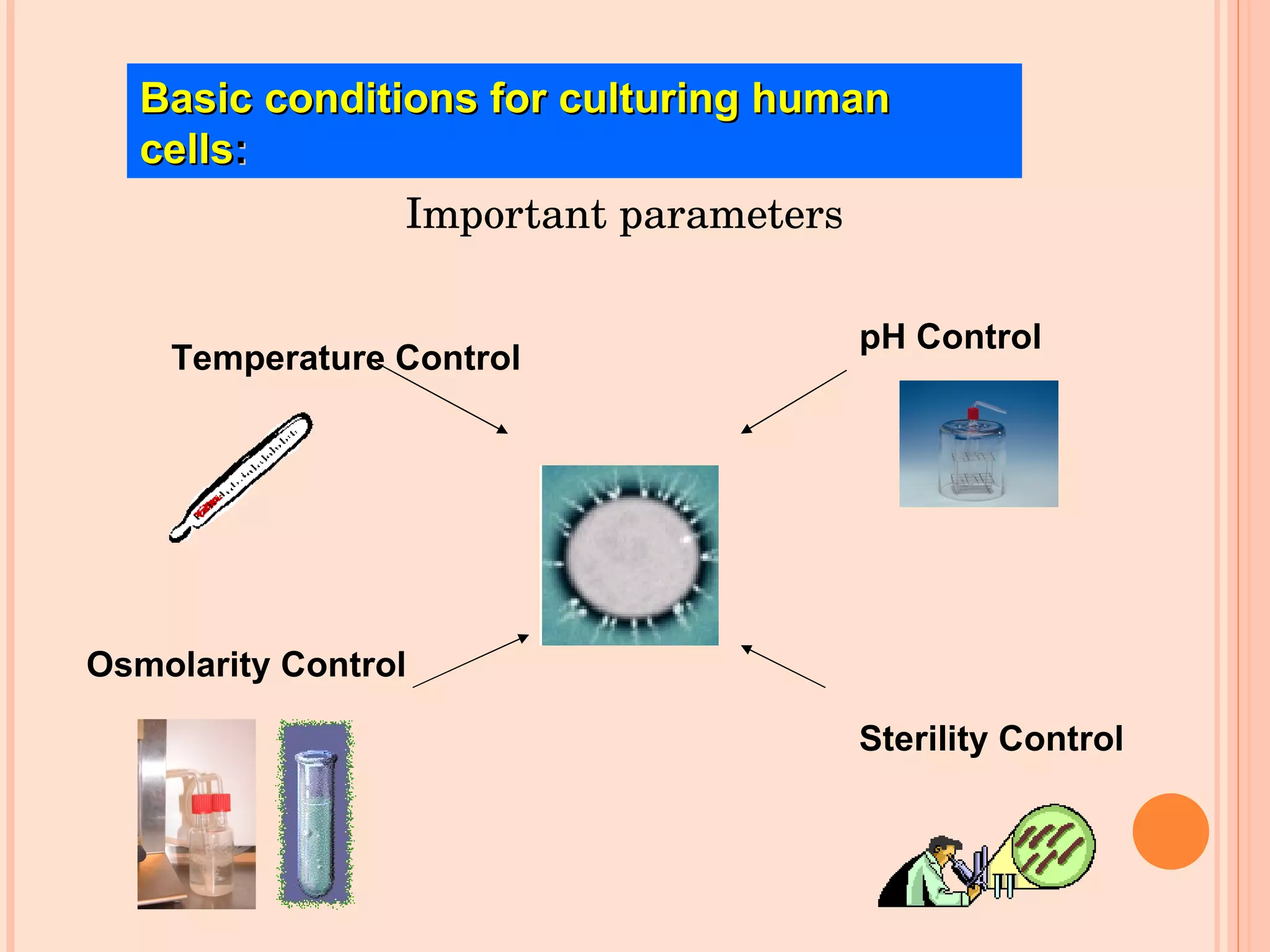 Basic conditions for culturing human cells:

Important parameters

Temperature Control

pH Control

Osmolarity Control

Sterility Control